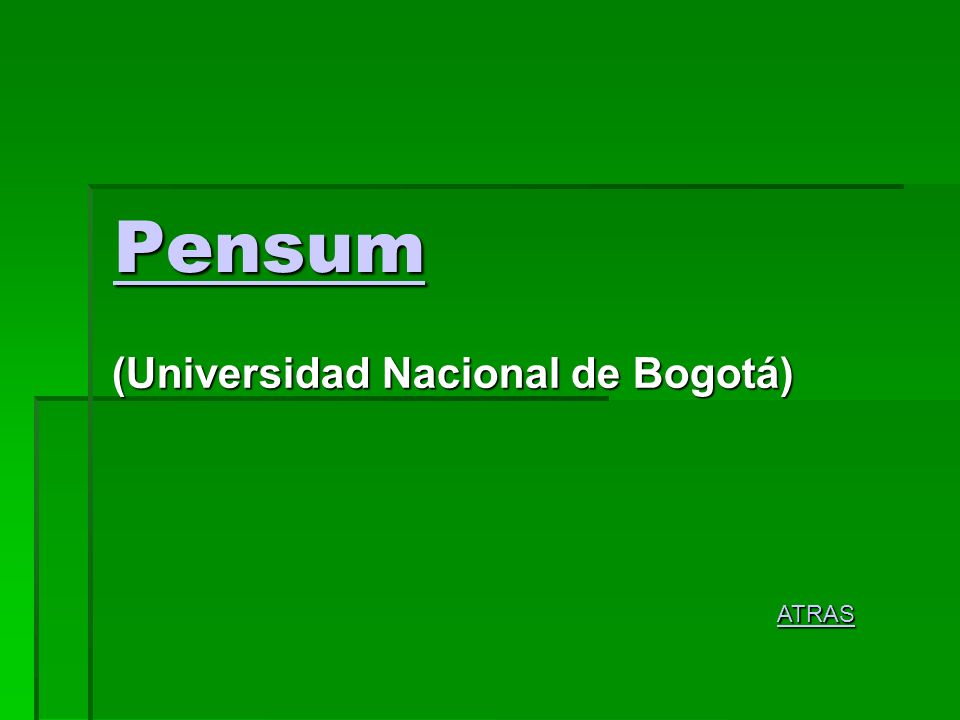 Pensum

(Universidad Nacional de Bogotá)

ATRAS